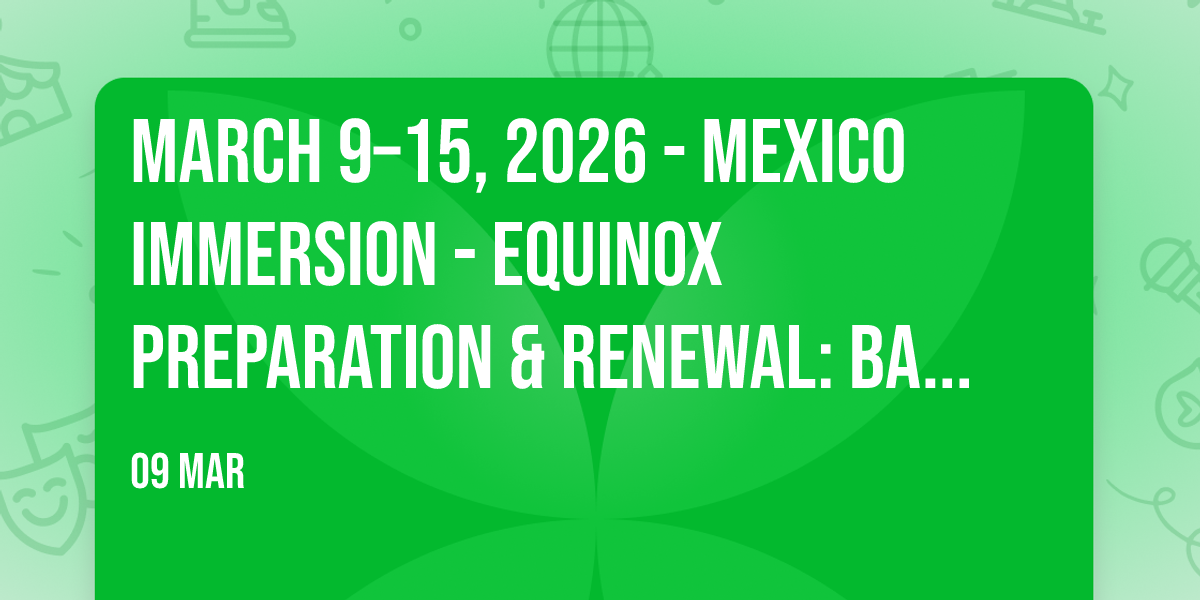 MARCH 9-15, 2026 - MEXICO IMMERSION - EQUINOX PREPARATION & RENEWAL: BA...

09 MAR